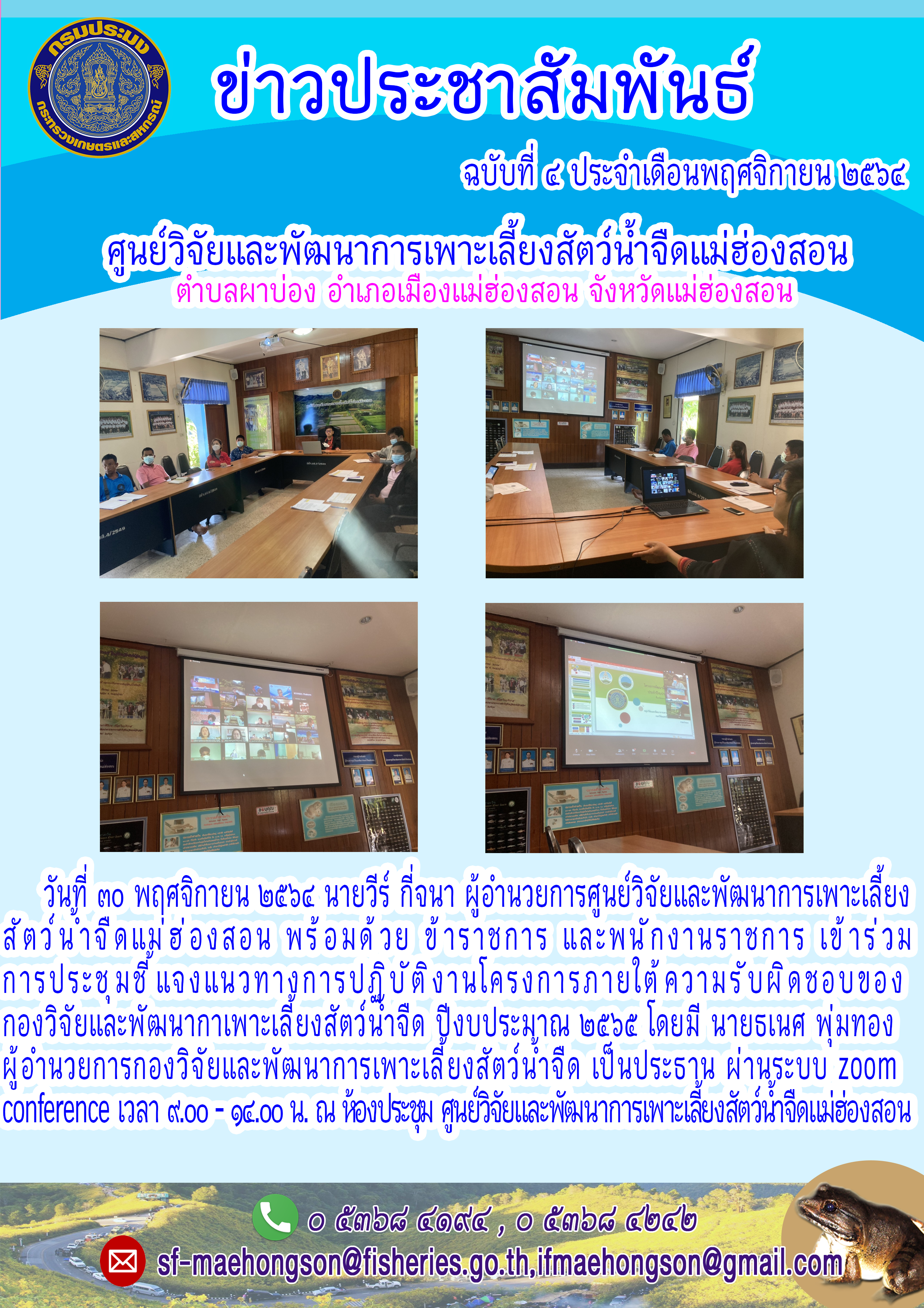 กรมประมง
กระทรวงเกษตรและสหกรณ์

ข่าวประชาสัมพันธ์

ฉบับที่ ๔ ประจำเดือนพฤศจิกายน ๒๕๖๔

ศูนย์วิจัยและพัฒนาการเพาะเลี้ยงสัตว์น้ำจืดแม่ฮ่องสอน
ตำบลผาบ่อง อำเภอเมืองแม่ฮ่องสอน จังหวัดแม่ฮ่องสอน

วันที่ ๓๐ พฤศจิกายน ๒๕๖๔ นายวีร์ กี่จนา ผู้อำนวยการศูนย์วิจัยและพัฒนาการเพาะเลี้ยงสัตว์น้ำจืดแม่ฮ่องสอน พร้อมด้วย ข้าราชการ และพนักงานราชการ เข้าร่วมการประชุมชี้แจงแนวทางการปฏิบัติงานโครงการภายใต้ความรับผิดชอบของกองวิจัยและพัฒนากาเพาะเลี้ยงสัตว์น้ำจืด ปีงบประมาณ ๒๕๖๕ โดยมี นายธเนศ พุ่มทอง ผู้อำนวยการกองวิจัยและพัฒนาการเพาะเลี้ยงสัตว์น้ำจืด เป็นประธาน ผ่านระบบ zoom conference เวลา ๙.๐๐ - ๑๔.๐๐ น. ณ ห้องประชุม ศูนย์วิจัยและพัฒนาการเพาะเลี้ยงสัตว์น้ำจืดแม่ฮ่องสอน

๐ ๕๓๖๘ ๔๑๙๔ , ๐ ๕๓๖๘ ๔๒๔๒
sf-maehongson@fisheries.go.th,ifmaehongson@gmail.com